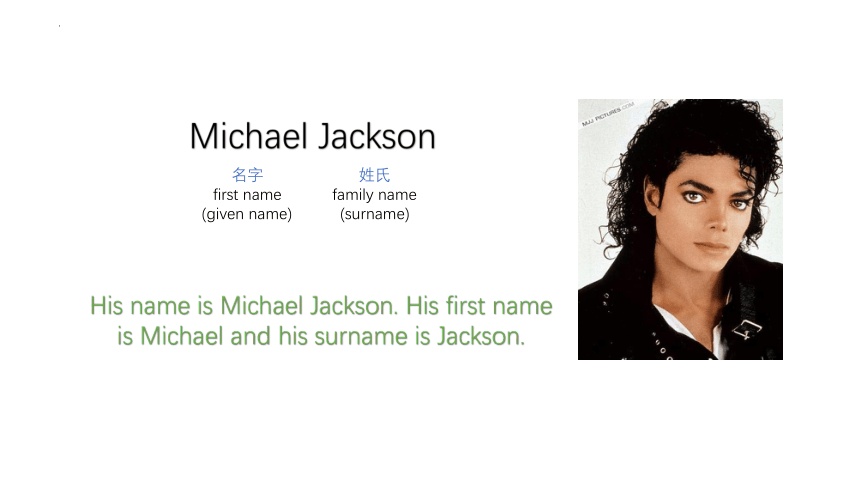 Michael Jackson

名字
first name
(given name)

姓氏
family name
(surname)

His name is Michael Jackson. His first name is Michael and his surname is Jackson.

MJJ PICTURES.COM